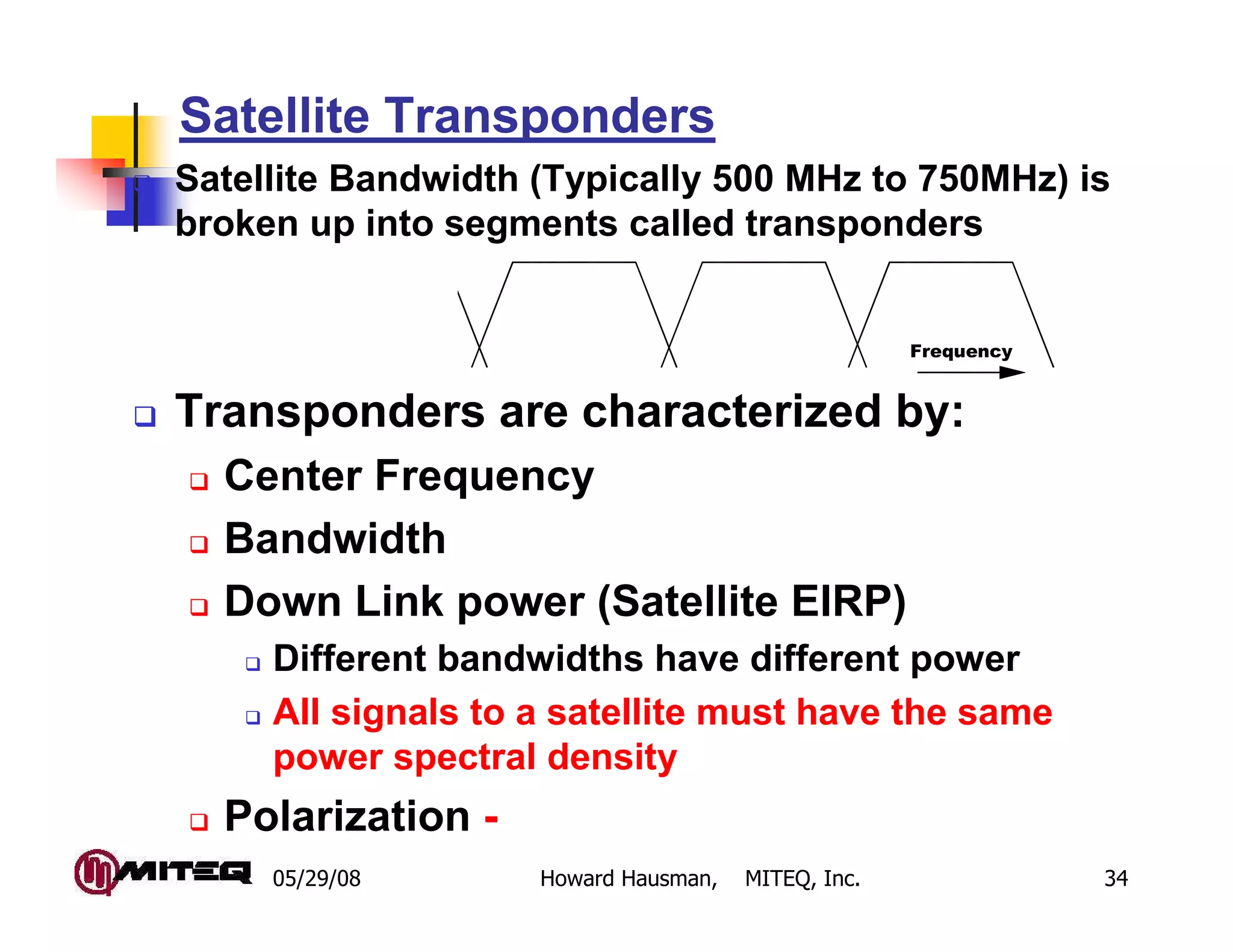 Satellite Transponders

Satellite Bandwidth (Typically 500 MHz to 750MHz) is broken up into segments called transponders

Frequency

❑ Transponders are characterized by:

❑ Center Frequency

❑ Bandwidth

❑ Down Link power (Satellite EIRP)

❑ Different bandwidths have different power

❑ All signals to a satellite must have the same power spectral density

❑ Polarization -

MITEQ 05/29/08 Howard Hausman, MITEQ, Inc. 34